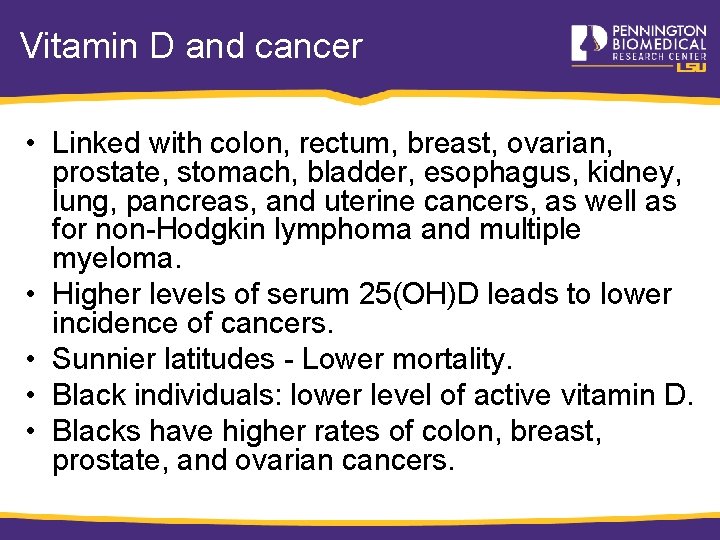 Vitamin D and cancer

PENNINGTON BIOMEDICAL RESEARCH CENTER LSU

• Linked with colon, rectum, breast, ovarian, prostate, stomach, bladder, esophagus, kidney, lung, pancreas, and uterine cancers, as well as for non-Hodgkin lymphoma and multiple myeloma.
• Higher levels of serum 25(OH)D leads to lower incidence of cancers.
• Sunnier latitudes - Lower mortality.
• Black individuals: lower level of active vitamin D.
• Blacks have higher rates of colon, breast, prostate, and ovarian cancers.